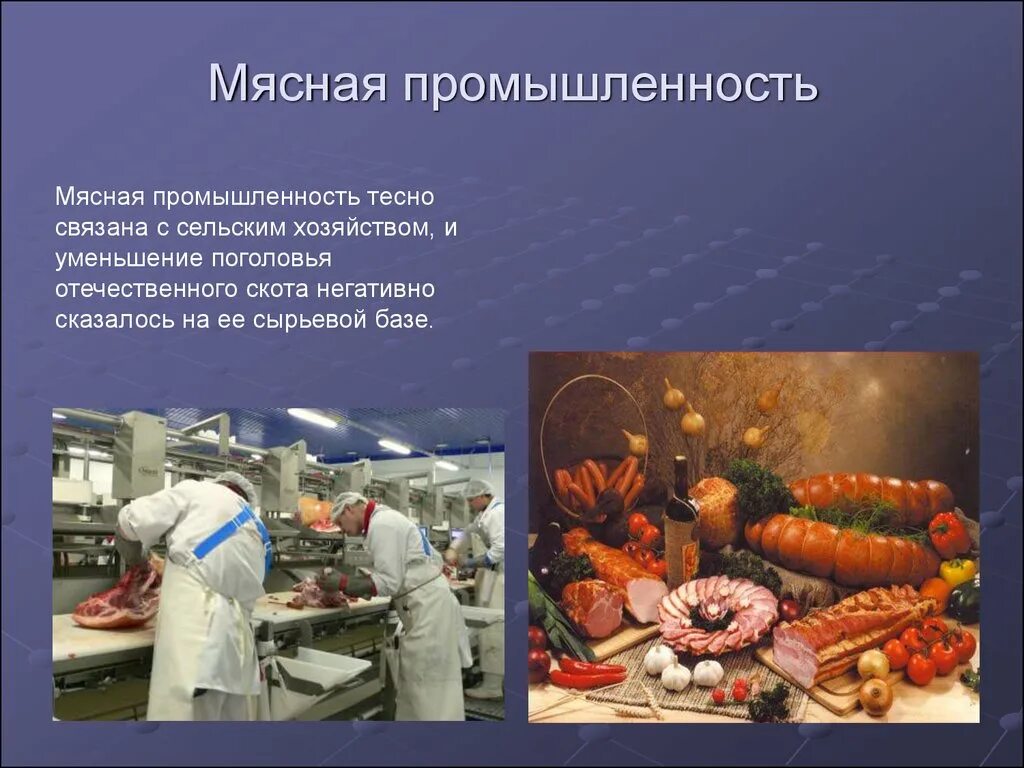 Мясная промышленность

Мясная промышленность тесно связана с сельским хозяйством, и уменьшение поголовья отечественного скота негативно сказалось на ее сырьевой базе.